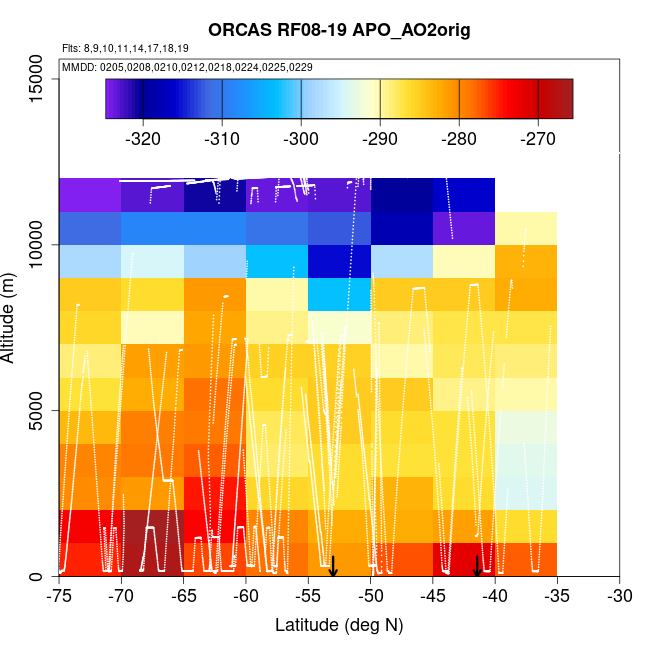 ORCAS RF08-19 APO_AO2orig

Flts: 8,9,10,11,14,17,18,19

MMDD: 0205,0208,0210,0212,0218,0224,0225,0229

-320 -310 -300 -290 -280 -270

15000
10000
5000
0

Altitude (m)

-75 -70 -65 -60 -55 -50 -45 -40 -35 -30

Latitude (deg N)